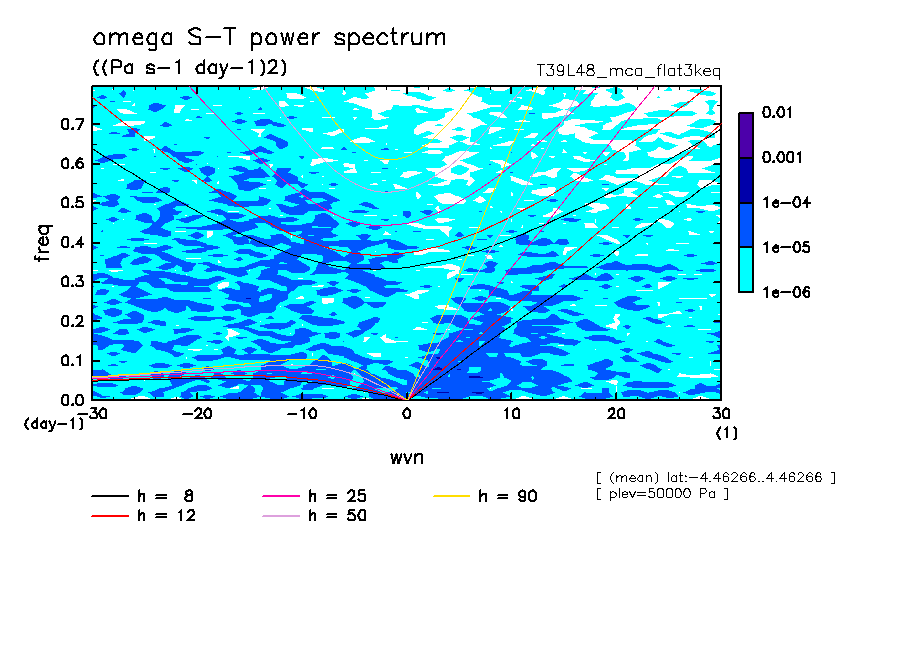 omega S-T power spectrum
((Pa s-1 day-1)2)
T39L48_mca_flat3keq

0.01
0.001
1e-04
1e-05
1e-06

freq
0.7
0.6
0.5
0.4
0.3
0.2
0.1
0.0
(day-1)
-30
-20
-10
0
10
20
30
(1)
wvn

[ (mean) lat:-4.46266..4.46266 ]
[ plev=50000 Pa ]

h = 8
h = 12
h = 25
h = 50
h = 90